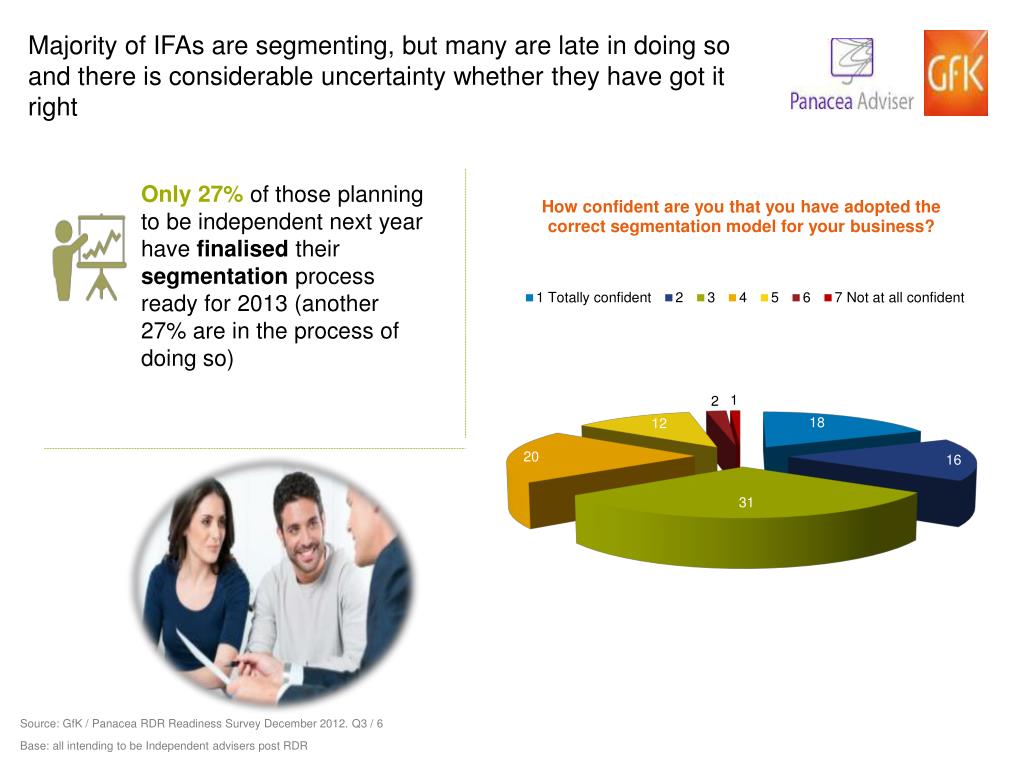 Majority of IFAs are segmenting, but many are late in doing so and there is considerable uncertainty whether they have got it right

Panacea Adviser

GfK

Only 27% of those planning to be independent next year have finalised their segmentation process ready for 2013 (another 27% are in the process of doing so)

How confident are you that you have adopted the correct segmentation model for your business?

1 Totally confident 2 3 4 5 6 7 Not at all confident

2 1
12
18
20
16
31

Source: GfK / Panacea RDR Readiness Survey December 2012. Q3 / 6

Base: all intending to be Independent advisers post RDR